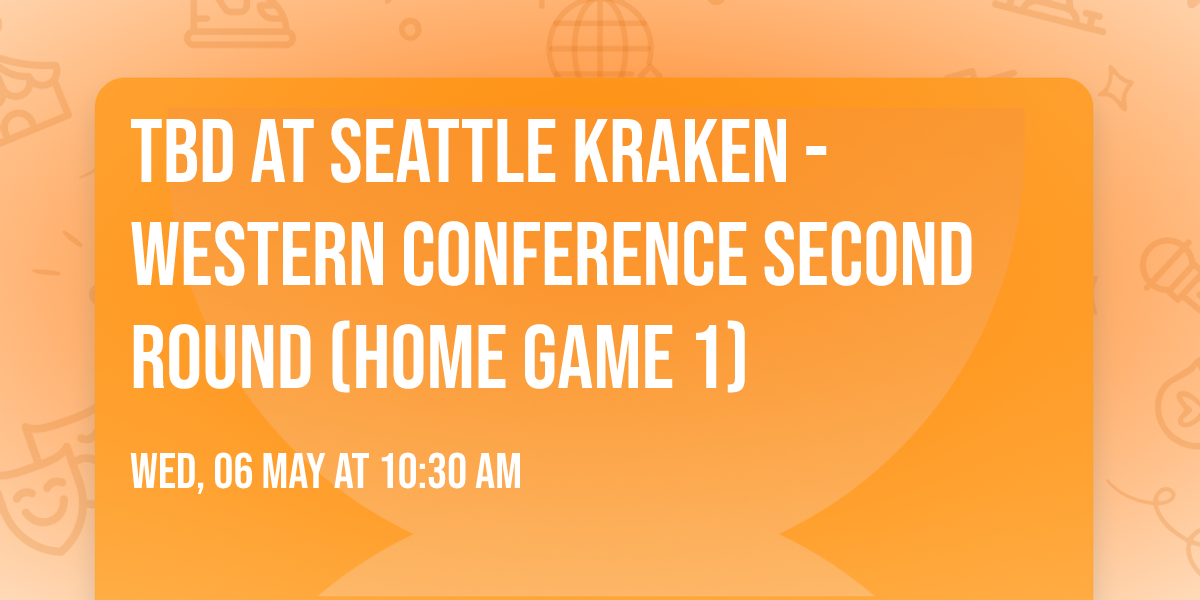 TBD AT SEATTLE KRAKEN - WESTERN CONFERENCE SECOND ROUND (HOME GAME 1)

WED, 06 MAY AT 10:30 AM